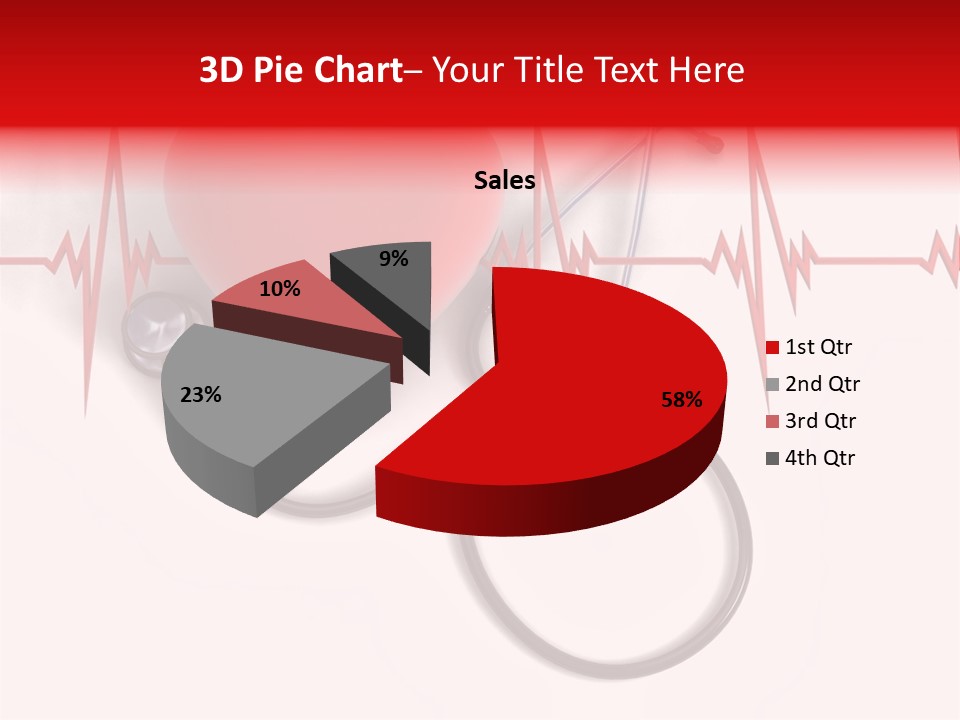 3D Pie Chart– Your Title Text Here

Sales

9%

10%

23%

58%

1st Qtr
2nd Qtr
3rd Qtr
4th Qtr